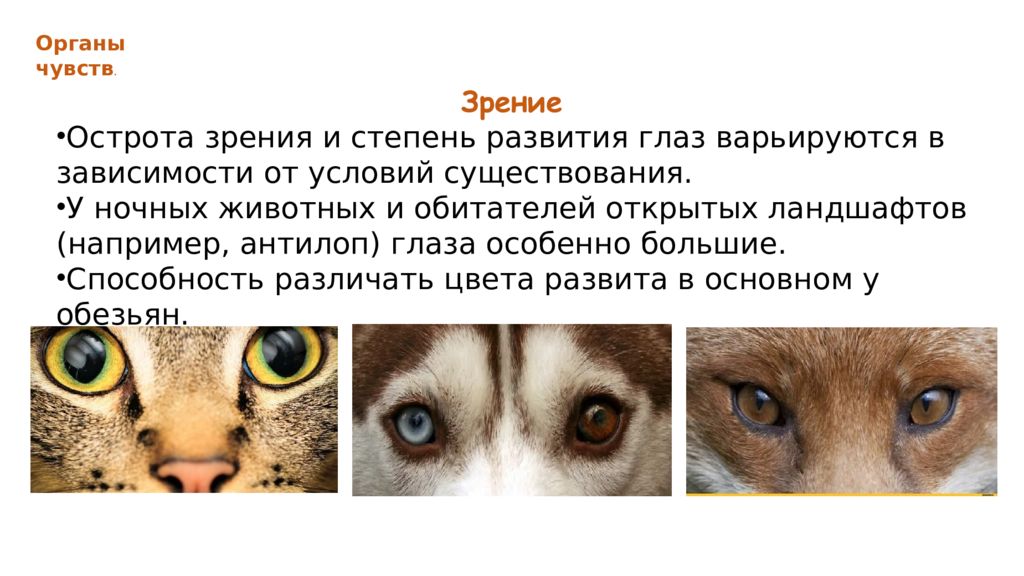 Органы чувств.

Зрение

•Острота зрения и степень развития глаз варьируются в зависимости от условий существования.
•У ночных животных и обитателей открытых ландшафтов (например, антилоп) глаза особенно большие.
•Способность различать цвета развита в основном у обезьян.